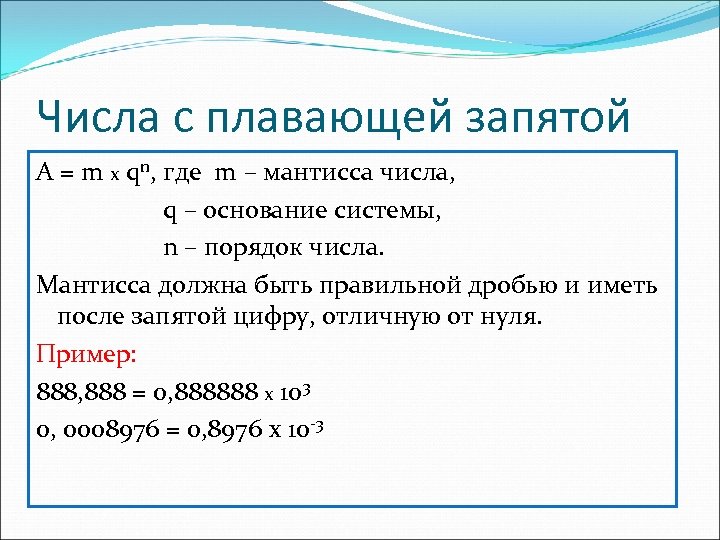 Числа с плавающей запятой

$A = m \times q^n$, где m – мантисса числа,

q – основание системы,

n – порядок числа.

Мантисса должна быть правильной дробью и иметь после запятой цифру, отличную от нуля.

Пример:

$888,888 = 0,888888 \times 10^3$

$0,0008976 = 0,8976 \times 10^{-3}$